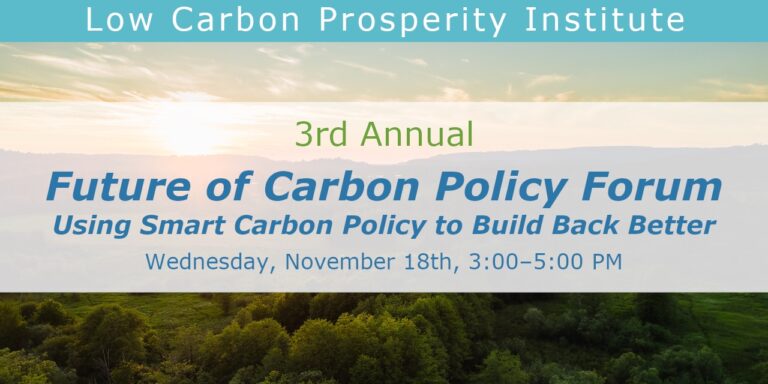 Low Carbon Prosperity Institute

3rd Annual

Future of Carbon Policy Forum

Using Smart Carbon Policy to Build Back Better

Wednesday, November 18th, 3:00–5:00 PM